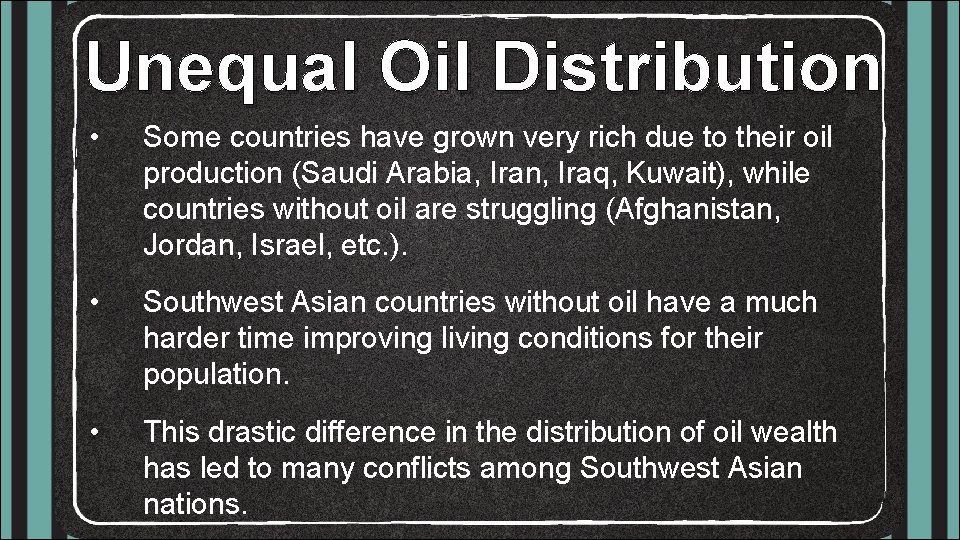 Unequal Oil Distribution

• Some countries have grown very rich due to their oil production (Saudi Arabia, Iran, Iraq, Kuwait), while countries without oil are struggling (Afghanistan, Jordan, Israel, etc.).

• Southwest Asian countries without oil have a much harder time improving living conditions for their population.

• This drastic difference in the distribution of oil wealth has led to many conflicts among Southwest Asian nations.